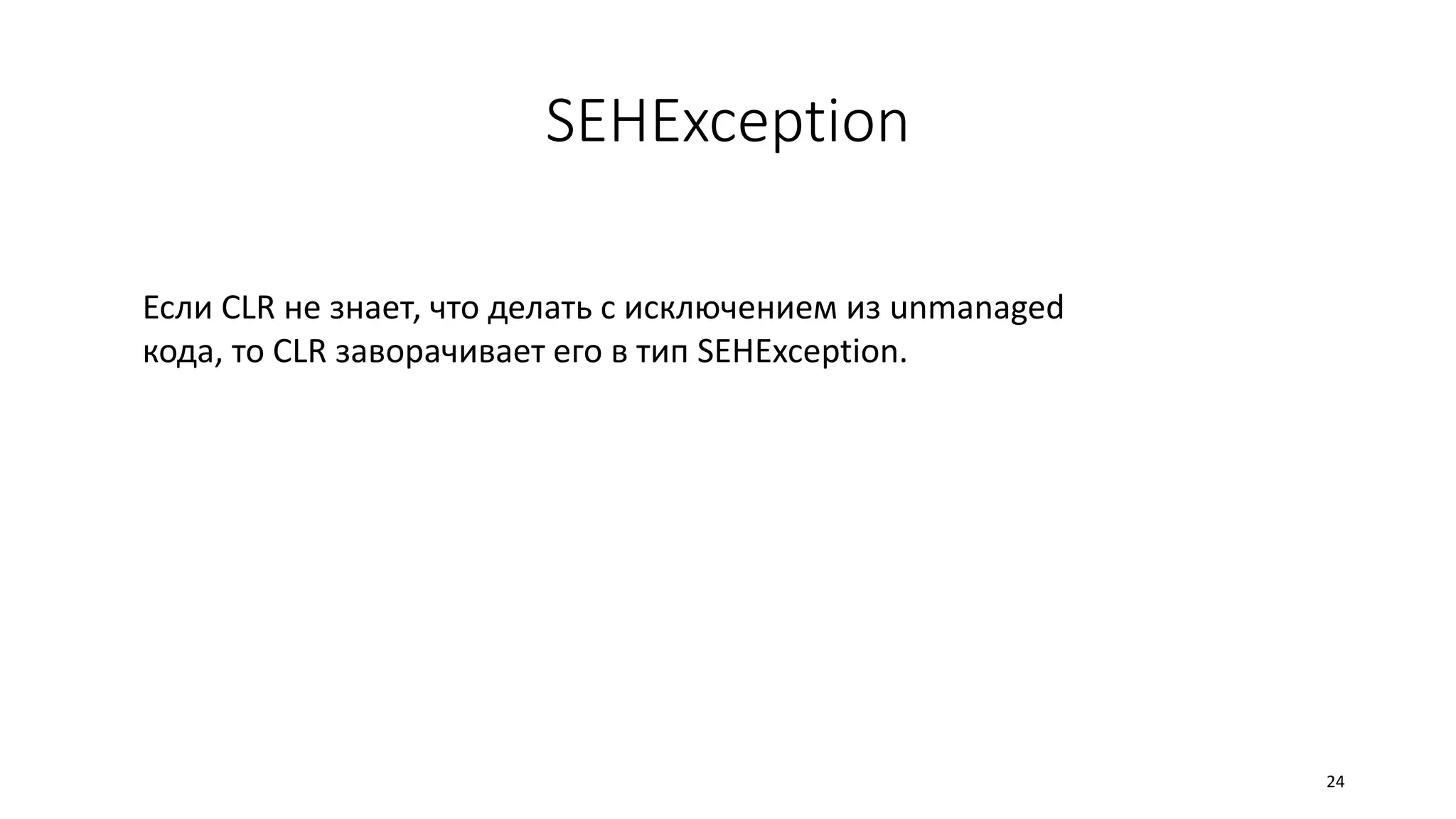 SEHException

Если CLR не знает, что делать с исключением из unmanaged кода, то CLR заворачивает его в тип SEHException.

24